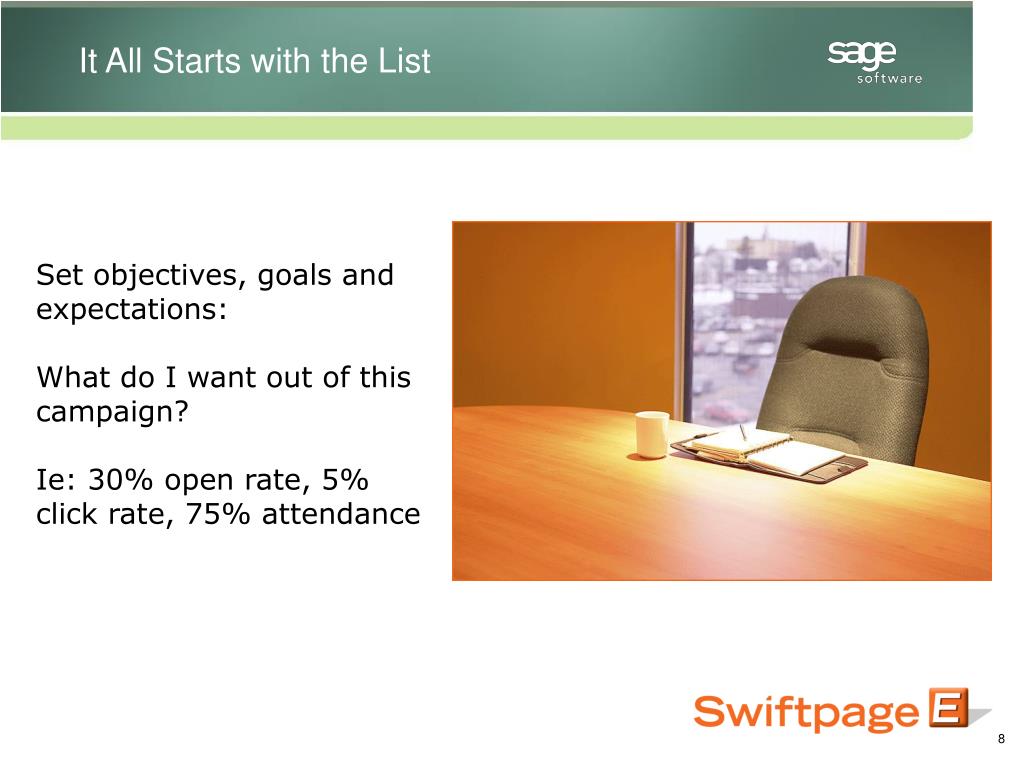 It All Starts with the List

sage
software

Set objectives, goals and expectations:

What do I want out of this campaign?

Ie: 30% open rate, 5% click rate, 75% attendance

Swiftpage E

8